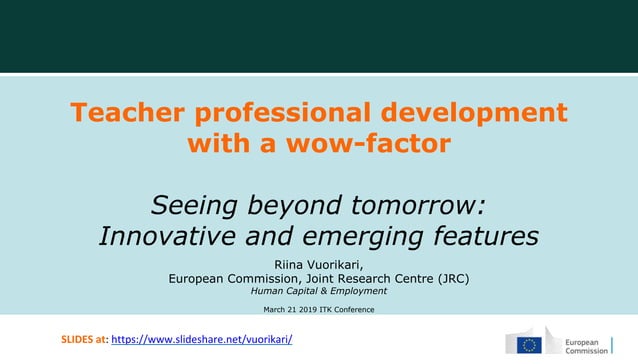 Teacher professional development with a wow-factor

Seeing beyond tomorrow: Innovative and emerging features

Riina Vuorikari,
European Commission, Joint Research Centre (JRC)
Human Capital & Employment

March 21 2019 ITK Conference

SLIDES at: https://www.slideshare.net/vuorikari/

European Commission